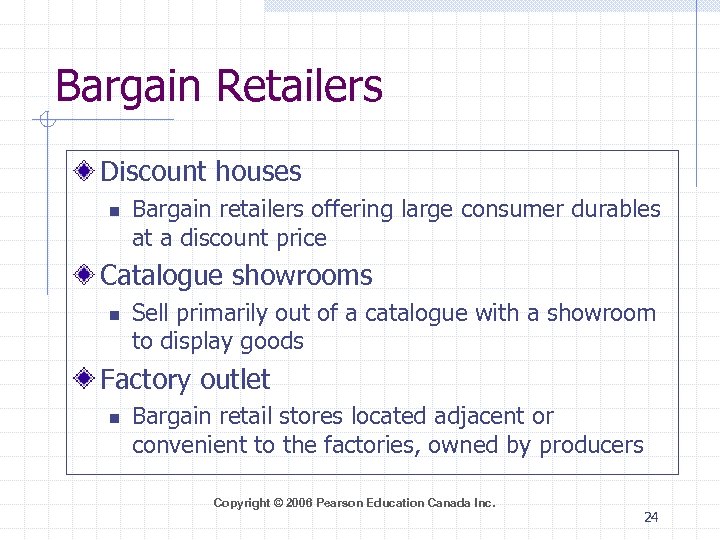 Bargain Retailers

Discount houses

Bargain retailers offering large consumer durables at a discount price

Catalogue showrooms

Sell primarily out of a catalogue with a showroom to display goods

Factory outlet

Bargain retail stores located adjacent or convenient to the factories, owned by producers

Copyright © 2006 Pearson Education Canada Inc.

24